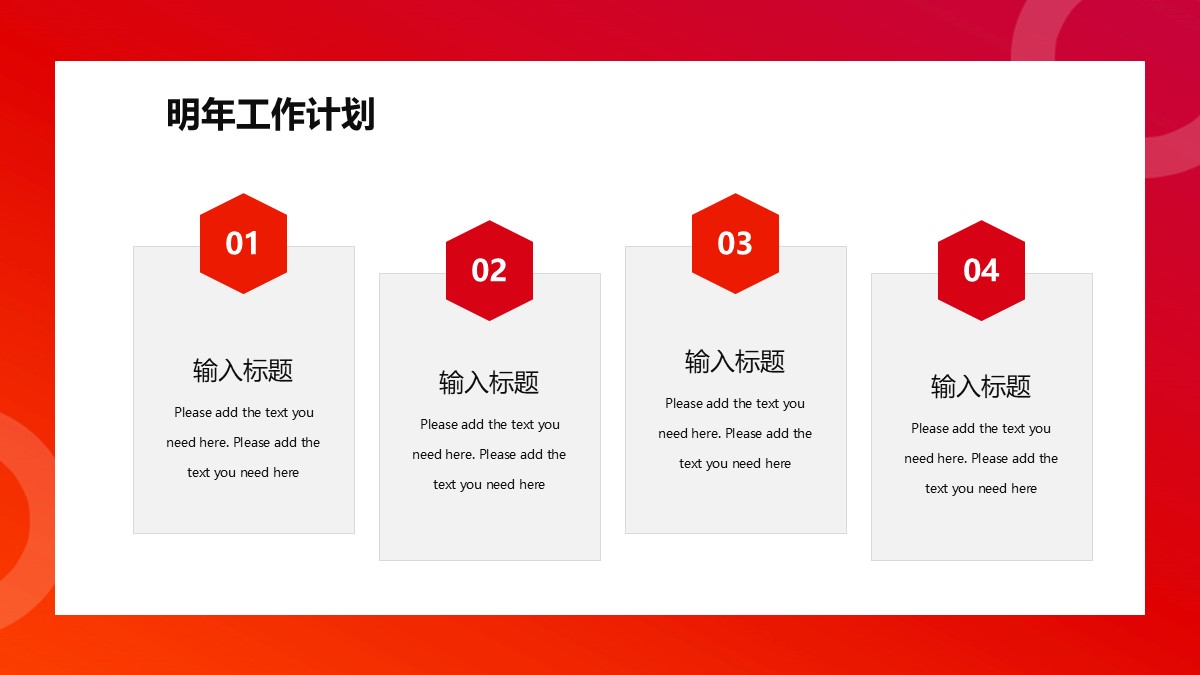 明年工作计划

01

输入标题

Please add the text you need here. Please add the text you need here

02

输入标题

Please add the text you need here. Please add the text you need here

03

输入标题

Please add the text you need here. Please add the text you need here

04

输入标题

Please add the text you need here. Please add the text you need here